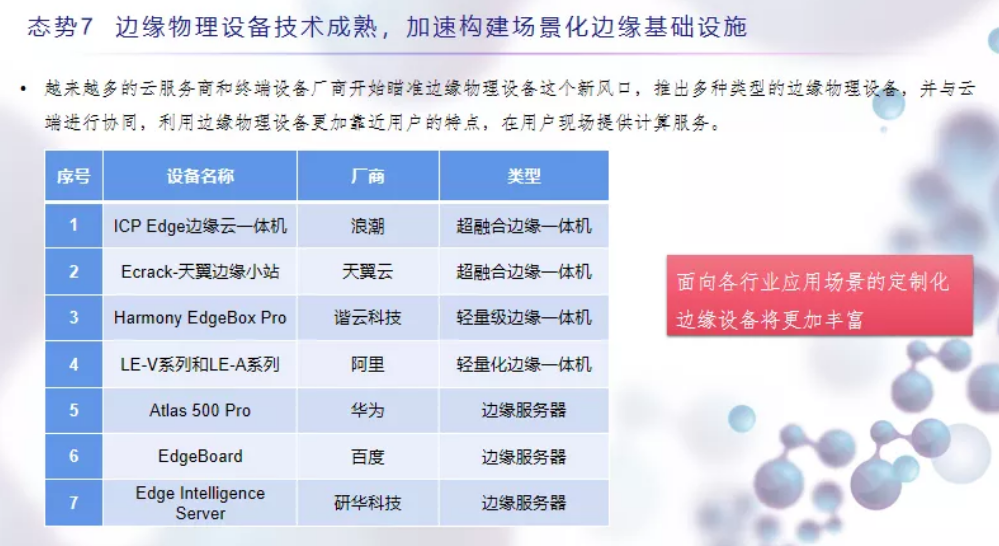 态势7　边缘物理设备技术成熟，加速构建场景化边缘基础设施

• 越来越多的云服务商和终端设备厂商开始瞄准边缘物理设备这个新风口，推出多种类型的边缘物理设备，并与云端进行协同，利用边缘物理设备更加靠近用户的特点，在用户现场提供计算服务。

| 序号 | 设备名称 | 厂商 | 类型 |
|---|---|---|---|
| 1 | ICP Edge边缘云一体机 | 浪潮 | 超融合边缘一体机 |
| 2 | Ecrack-天翼边缘小站 | 天翼云 | 超融合边缘一体机 |
| 3 | Harmony EdgeBox Pro | 谐云科技 | 轻量级边缘一体机 |
| 4 | LE-V系列和LE-A系列 | 阿里 | 轻量化边缘一体机 |
| 5 | Atlas 500 Pro | 华为 | 边缘服务器 |
| 6 | EdgeBoard | 百度 | 边缘服务器 |
| 7 | Edge Intelligence Server | 研华科技 | 边缘服务器 |

面向各行业应用场景的定制化边缘设备将更加丰富